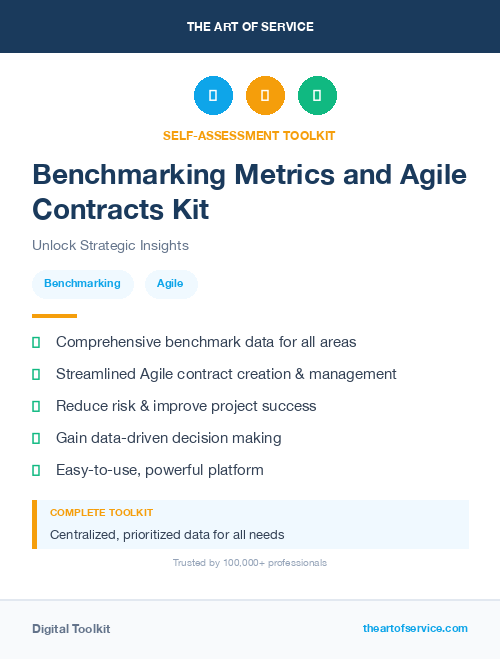 THE ART OF SERVICE

SELF-ASSESSMENT TOOLKIT

Benchmarking Metrics and Agile Contracts Kit

Unlock Strategic Insights

Benchmarking

Agile

Comprehensive benchmark data for all areas

Streamlined Agile contract creation & management

Reduce risk & improve project success

Gain data-driven decision making

Easy-to-use, powerful platform

COMPLETE TOOLKIT

Centralized, prioritized data for all needs

Trusted by 100,000+ professionals

Digital Toolkit

theartofservice.com